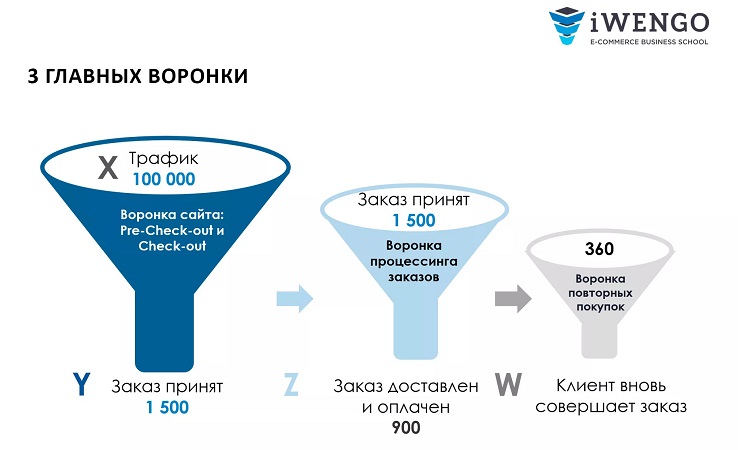 iWENGO
E-COMMERCE BUSINESS SCHOOL

3 ГЛАВНЫХ ВОРОНКИ

X Трафик
100 000

Воронка сайта: Pre-Check-out и Check-out

Y Заказ принят
1 500

Заказ принят
1 500

Воронка процессинга заказов

Z Заказ доставлен и оплачен
900

360

Воронка повторных покупок

W Клиент вновь совершает заказ